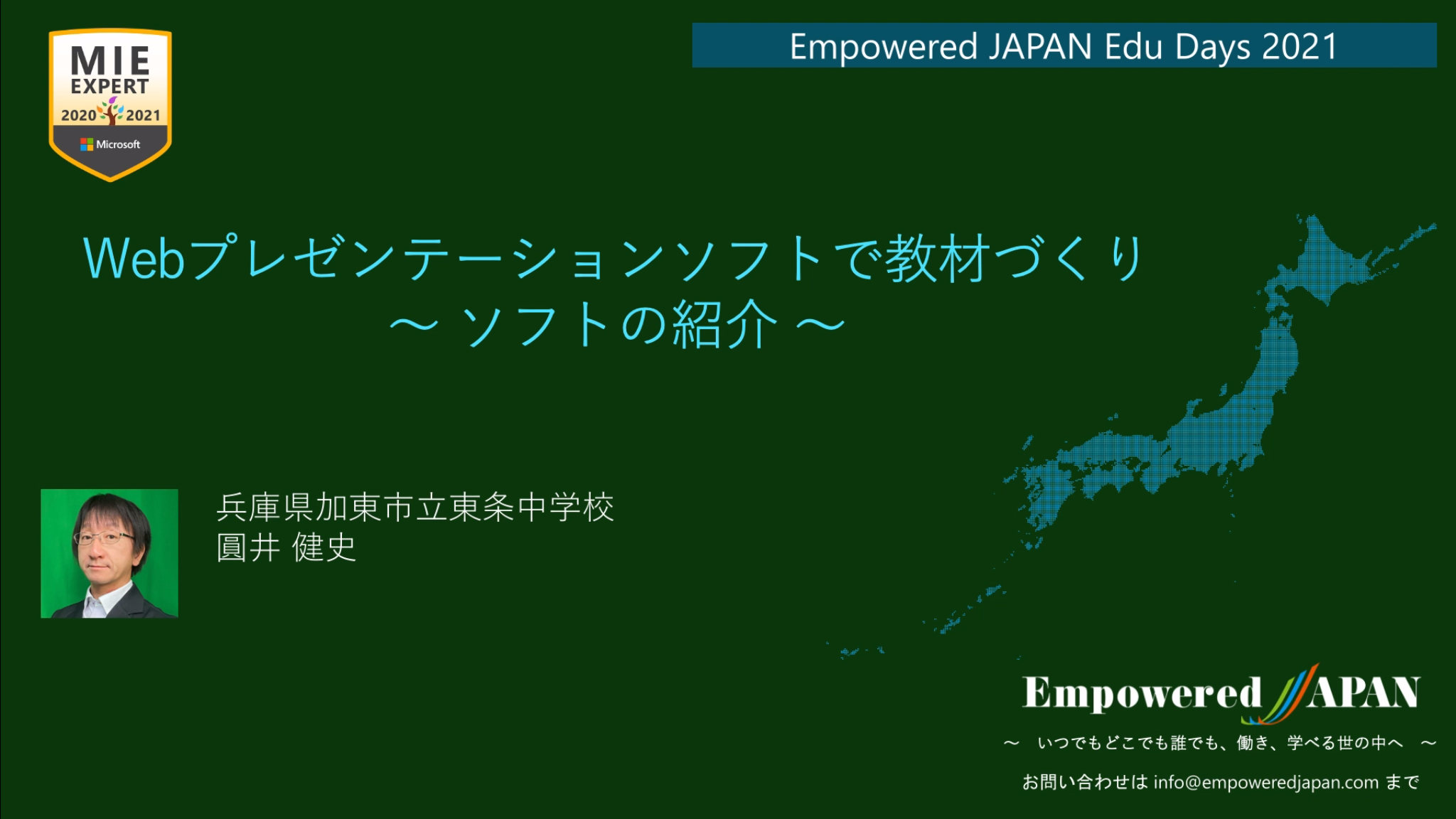 MIE EXPERT
2020 2021
Microsoft

Empowered JAPAN Edu Days 2021

Webプレゼンテーションソフトで教材づくり
～ ソフトの紹介 ～

兵庫県加東市立東条中学校
圓井 健史

Empowered JAPAN
～ いつでもどこでも誰でも、働き、学べる世の中へ ～
お問い合わせは info@empoweredjapan.com まで